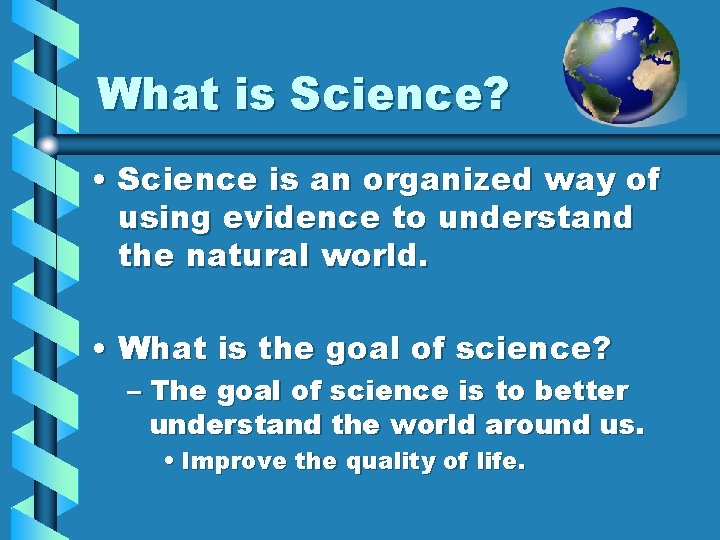 What is Science?

• Science is an organized way of using evidence to understand the natural world.

• What is the goal of science?
– The goal of science is to better understand the world around us.
• Improve the quality of life.